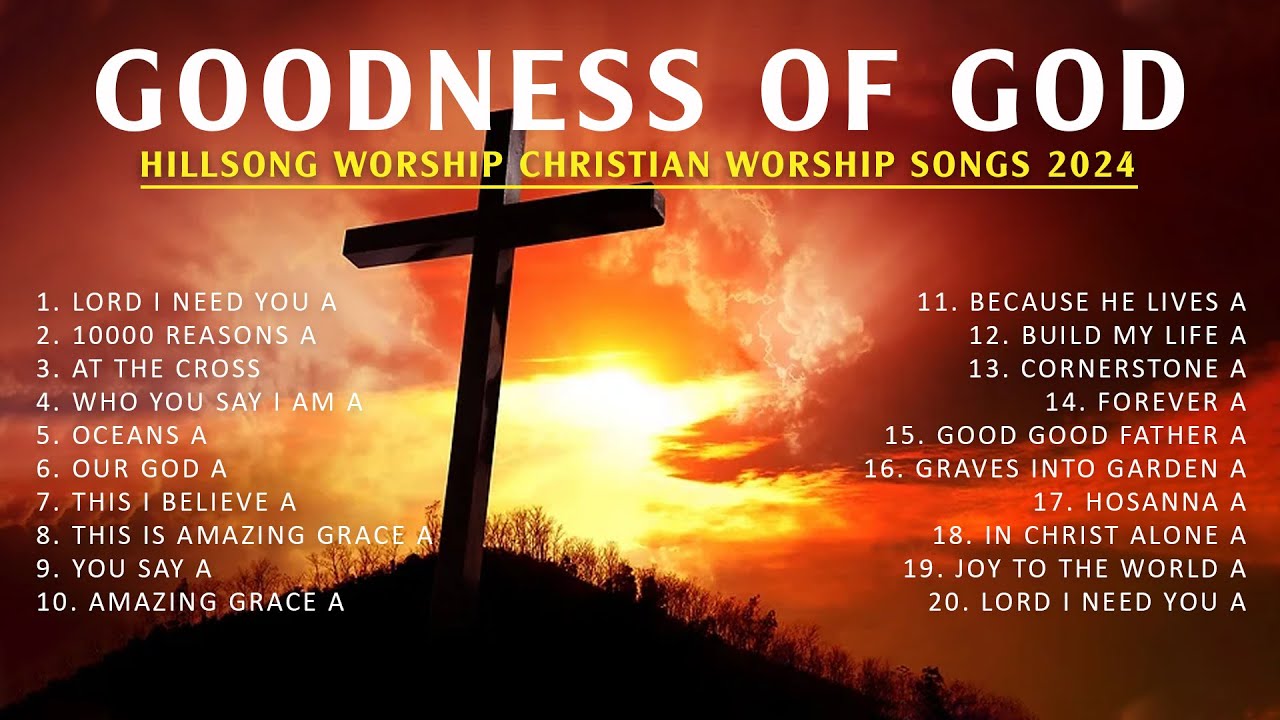 GOODNESS OF GOD
HILLSONG WORSHIP CHRISTIAN WORSHIP SONGS 2024

1. LORD I NEED YOU A
2. 10000 REASONS A
3. AT THE CROSS
4. WHO YOU SAY I AM A
5. OCEANS A
6. OUR GOD A
7. THIS I BELIEVE A
8. THIS IS AMAZING GRACE A
9. YOU SAY A
10. AMAZING GRACE A

11. BECAUSE HE LIVES A
12. BUILD MY LIFE A
13. CORNERSTONE A
14. FOREVER A
15. GOOD GOOD FATHER A
16. GRAVES INTO GARDEN A
17. HOSANNA A
18. IN CHRIST ALONE A
19. JOY TO THE WORLD A
20. LORD I NEED YOU A